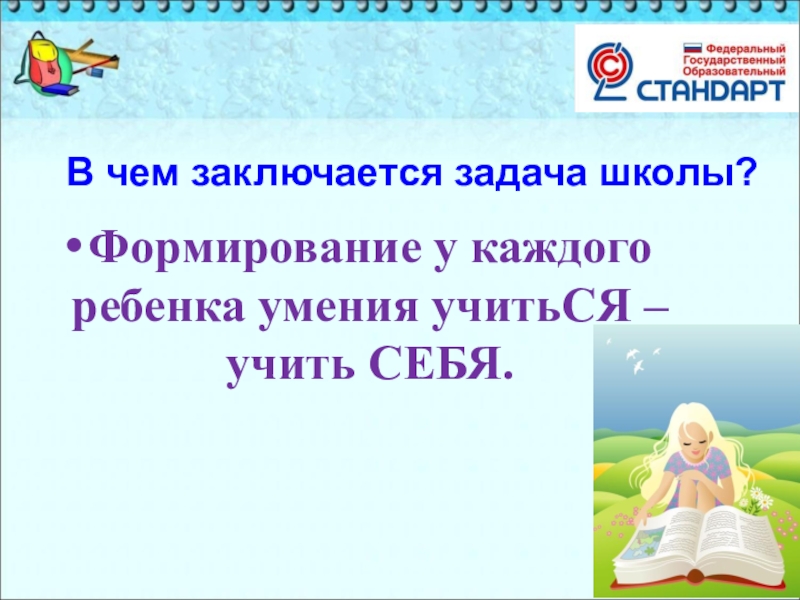 Федеральный Государственный Образовательный
СТАНДАРТ

В чем заключается задача школы?

• Формирование у каждого ребенка умения учитьСЯ – учить СЕБЯ.